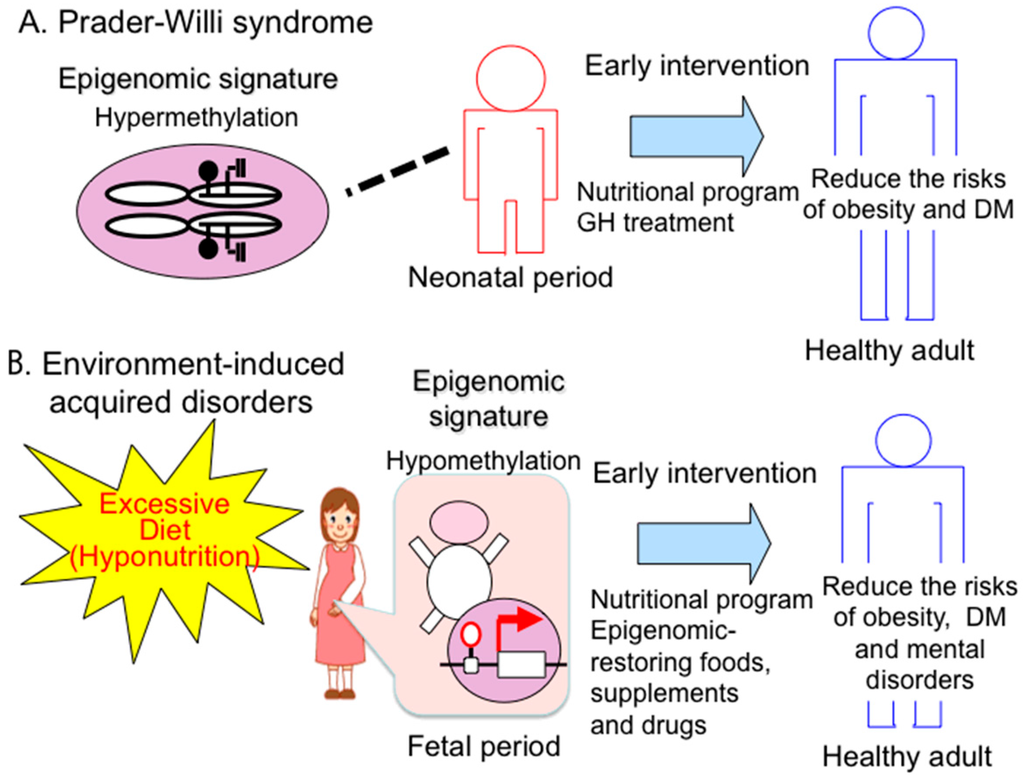 A. Prader-Willi syndrome

Epigenomic signature
Hypermethylation

Neonatal period

Early intervention

Nutritional program
GH treatment

Reduce the risks of obesity and DM

Healthy adult

B. Environment-induced acquired disorders

Excessive Diet (Hyponutrition)

Epigenomic signature
Hypomethylation

Fetal period

Early intervention

Nutritional program
Epigenomic-restoring foods, supplements and drugs

Reduce the risks of obesity, DM and mental disorders

Healthy adult